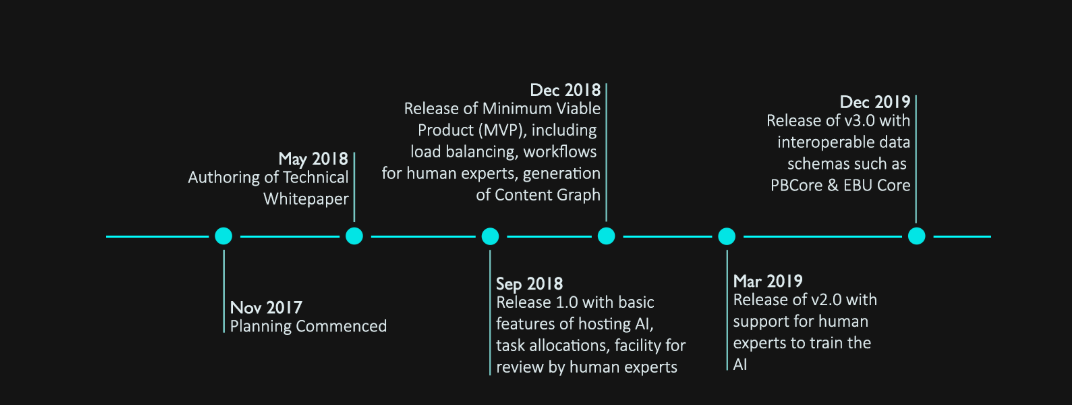 Nov 2017
Planning Commenced

May 2018
Authoring of Technical Whitepaper

Sep 2018
Release 1.0 with basic features of hosting AI, task allocations, facility for review by human experts

Dec 2018
Release of Minimum Viable Product (MVP), including load balancing, workflows for human experts, generation of Content Graph

Mar 2019
Release of v2.0 with support for human experts to train the AI

Dec 2019
Release of v3.0 with interoperable data schemas such as PBCore & EBU Core